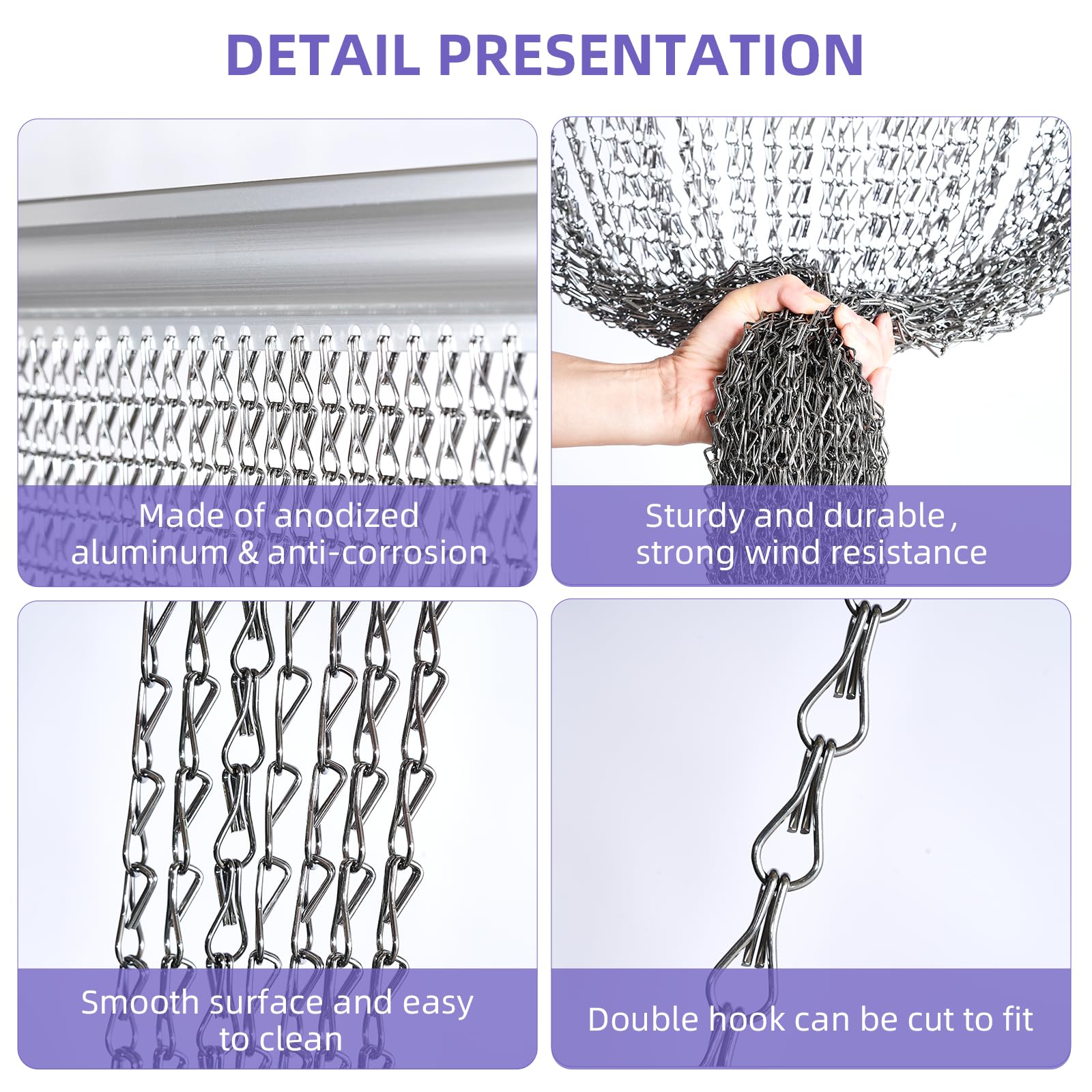 DETAIL PRESENTATION

Made of anodized aluminum & anti-corrosion

Sturdy and durable , strong wind resistance

Smooth surface and easy to clean

Double hook can be cut to fit